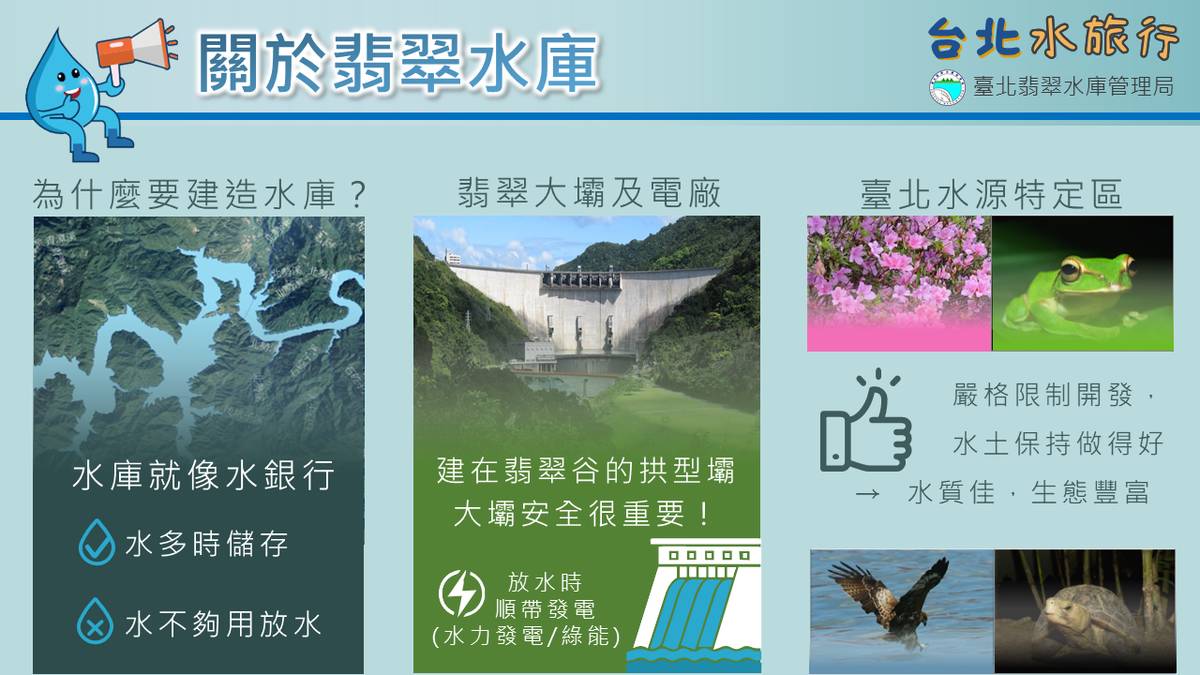 關於翡翠水庫

台北水旅行
臺北翡翠水庫管理局

為什麼要建造水庫？

水庫就像水銀行

水多時儲存

水不夠用放水

翡翠大壩及電廠

建在翡翠谷的拱型壩
大壩安全很重要！

放水時
順帶發電
(水力發電/綠能)

臺北水源特定區

嚴格限制開發，
水土保持做得好
→ 水質佳，生態豐富